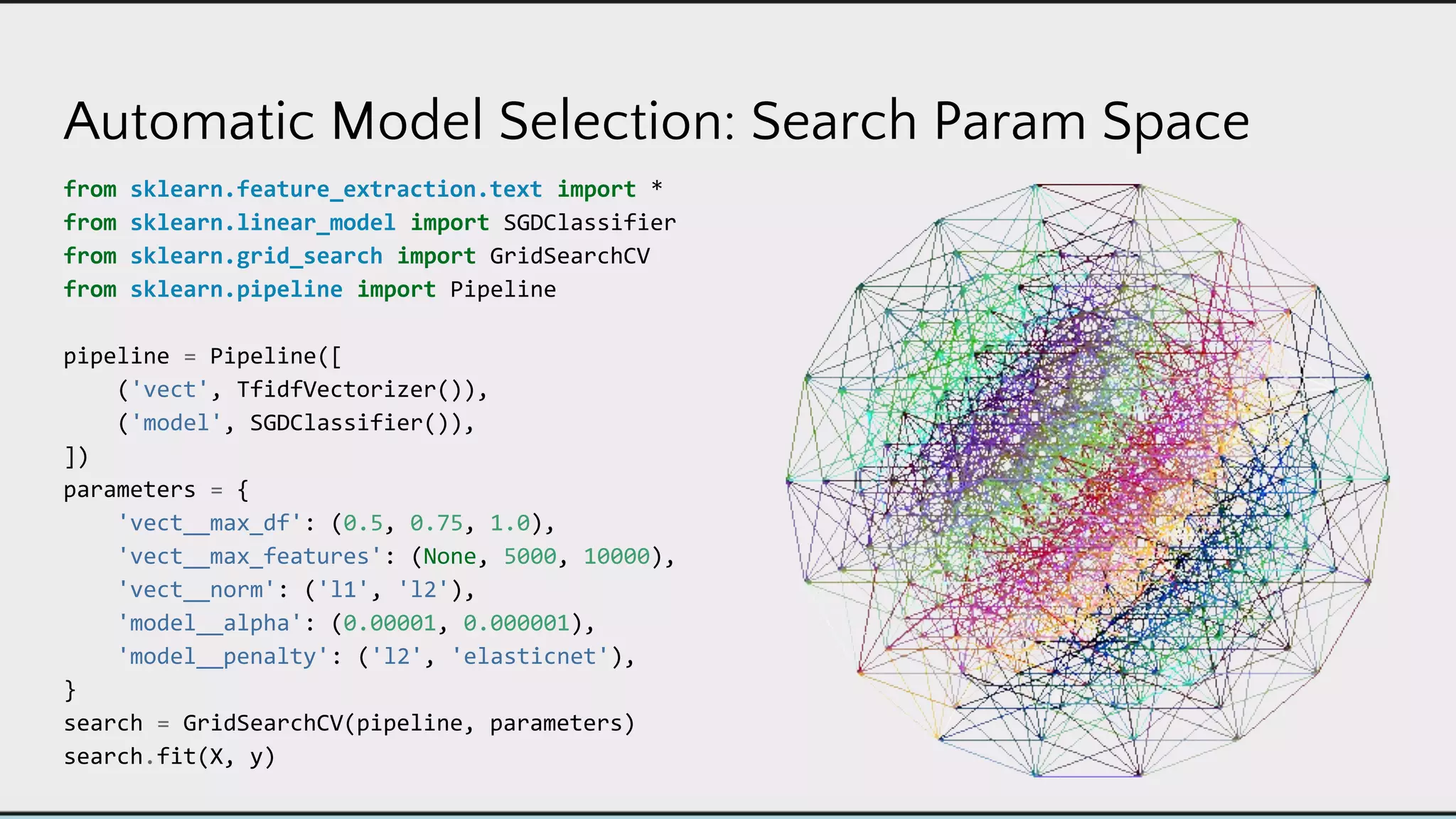 Automatic Model Selection: Search Param Space

from sklearn.feature_extraction.text import *
from sklearn.linear_model import SGDClassifier
from sklearn.grid_search import GridSearchCV
from sklearn.pipeline import Pipeline

pipeline = Pipeline([
    ('vect', TfidfVectorizer()),
    ('model', SGDClassifier()),
])
parameters = {
    'vect__max_df': (0.5, 0.75, 1.0),
    'vect__max_features': (None, 5000, 10000),
    'vect__norm': ('l1', 'l2'),
    'model__alpha': (0.00001, 0.000001),
    'model__penalty': ('l2', 'elasticnet'),
}
search = GridSearchCV(pipeline, parameters)
search.fit(X, y)